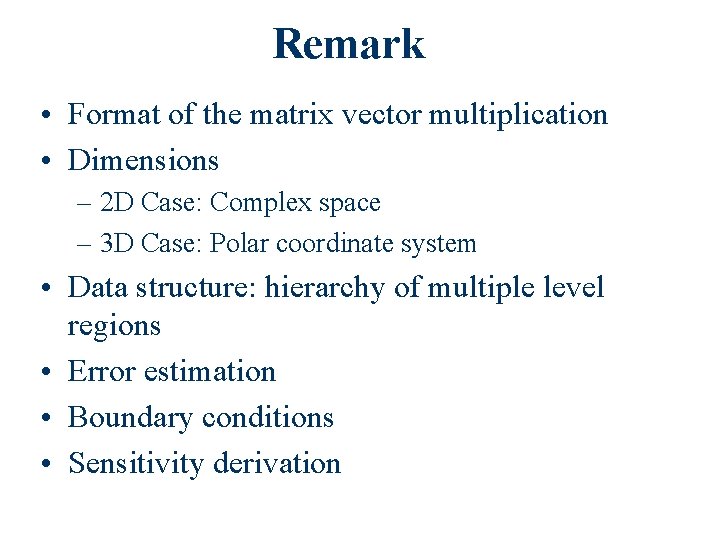 Remark

• Format of the matrix vector multiplication
• Dimensions
– 2D Case: Complex space
– 3D Case: Polar coordinate system
• Data structure: hierarchy of multiple level regions
• Error estimation
• Boundary conditions
• Sensitivity derivation